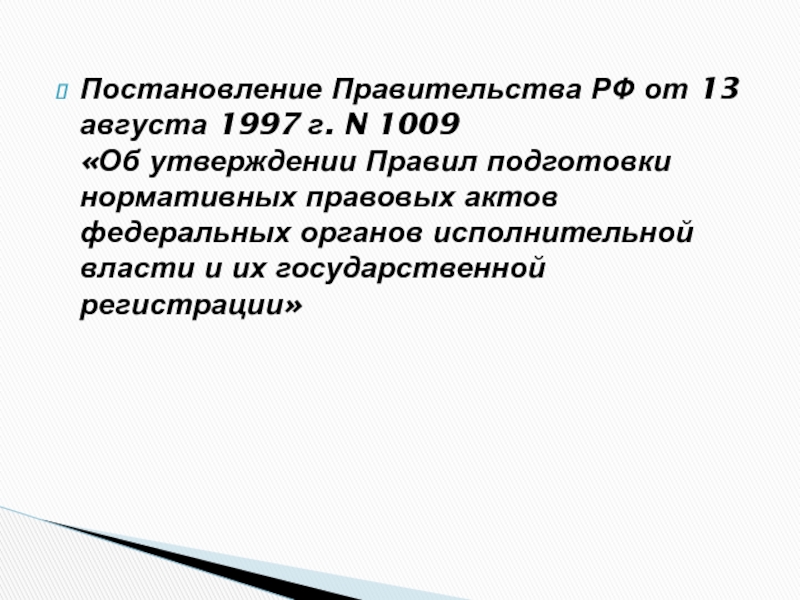 Постановление Правительства РФ от 13 августа 1997 г. N 1009
«Об утверждении Правил подготовки нормативных правовых актов федеральных органов исполнительной власти и их государственной регистрации»